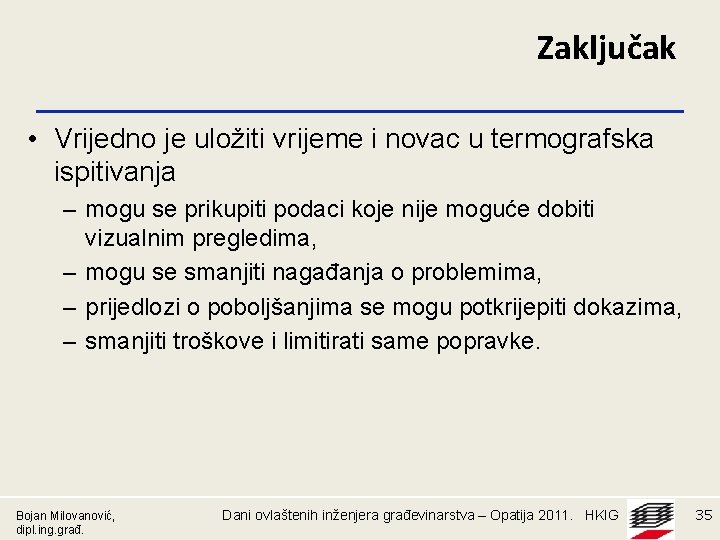 Zaključak

• Vrijedno je uložiti vrijeme i novac u termografska ispitivanja

– mogu se prikupiti podaci koje nije moguće dobiti vizualnim pregledima,

– mogu se smanjiti nagađanja o problemima,

– prijedlozi o poboljšanjima se mogu potkrijepiti dokazima,

– smanjiti troškove i limitirati same popravke.

Bojan Milovanović, dipl.ing.građ.

Dani ovlaštenih inženjera građevinarstva – Opatija 2011. HKIG

35